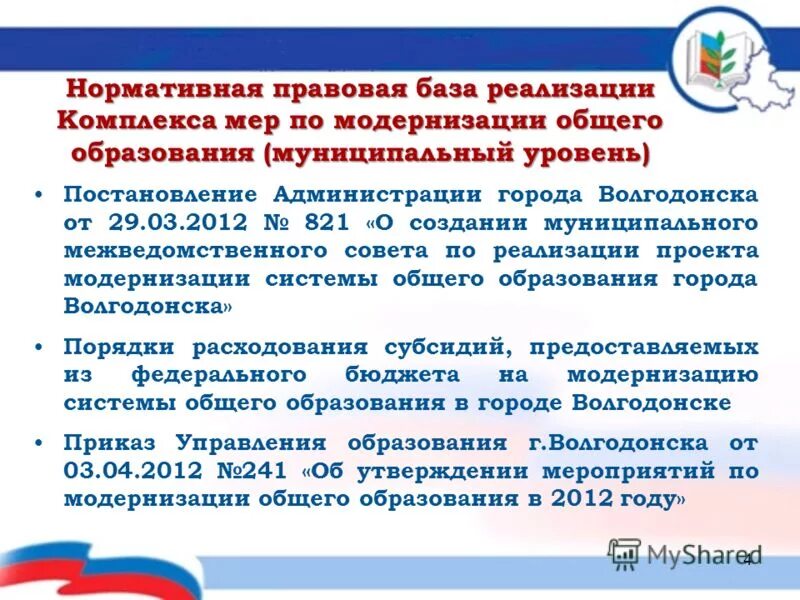 Нормативная правовая база реализации Комплекса мер по модернизации общего образования (муниципальный уровень)

• Постановление Администрации города Волгодонска от 29.03.2012 № 821 «О создании муниципального межведомственного совета по реализации проекта модернизации системы общего образования города Волгодонска»

• Порядки расходования субсидий, предоставляемых из федерального бюджета на модернизацию системы общего образования в городе Волгодонске

• Приказ Управления образования г.Волгодонска от 03.04.2012 №241 «Об утверждении мероприятий по модернизации общего образования в 2012 году»

MyShared

4